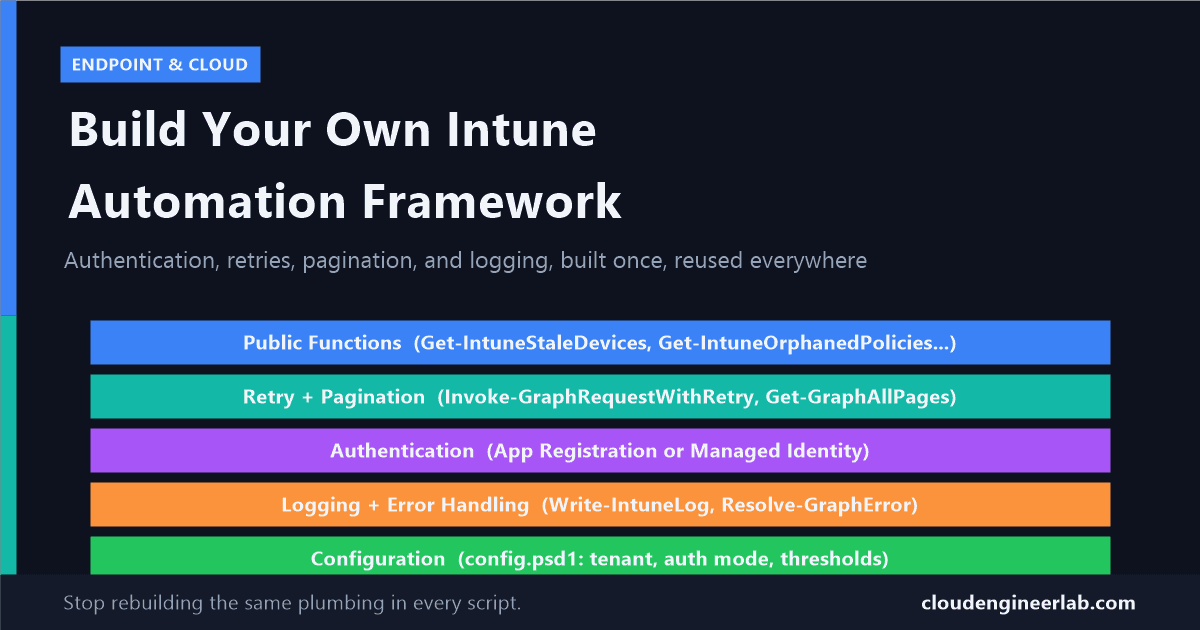 ENDPOINT & CLOUD

Build Your Own Intune Automation Framework

Authentication, retries, pagination, and logging, built once, reused everywhere

Public Functions (Get-IntuneStaleDevices, Get-IntuneOrphanedPolicies...)

Retry + Pagination (Invoke-GraphRequestWithRetry, Get-GraphAllPages)

Authentication (App Registration or Managed Identity)

Logging + Error Handling (Write-IntuneLog, Resolve-GraphError)

Configuration (config.psd1: tenant, auth mode, thresholds)

Stop rebuilding the same plumbing in every script.

cloudengineerlab.com